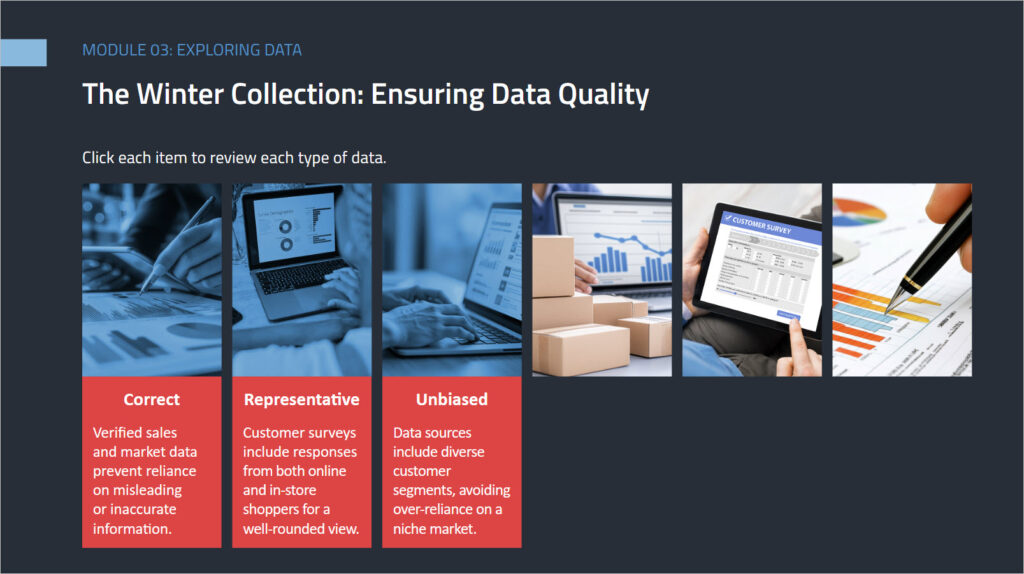 MODULE 03: EXPLORING DATA

The Winter Collection: Ensuring Data Quality

Click each item to review each type of data.

CUSTOMER SURVEY

Correct

Verified sales and market data prevent reliance on misleading or inaccurate information.

Representative

Customer surveys include responses from both online and in-store shoppers for a well-rounded view.

Unbiased

Data sources include diverse customer segments, avoiding over-reliance on a niche market.